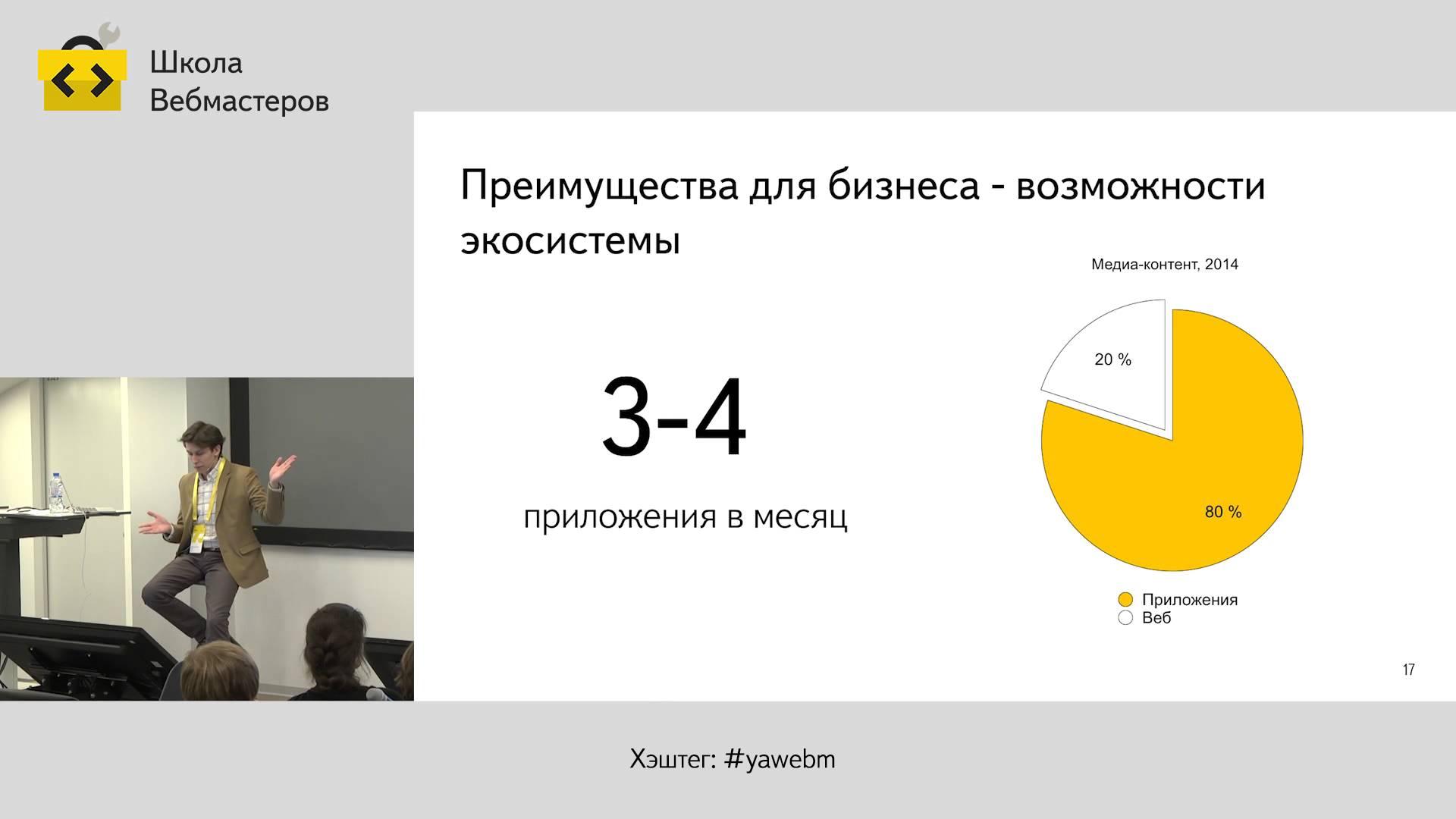 Школа
Вебмастеров

Преимущества для бизнеса - возможности экосистемы

3-4

приложения в месяц

Медиа-контент, 2014

20 %

80 %

Приложения
Веб

17

Хэштег: #yawebm